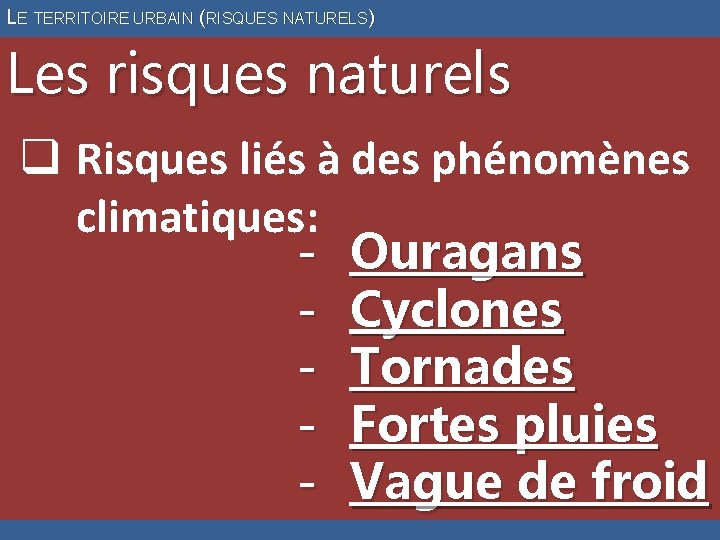 LE TERRITOIRE URBAIN (RISQUES NATURELS)

Les risques naturels

❑ Risques liés à des phénomènes climatiques:

- Ouragans
- Cyclones
- Tornades
- Fortes pluies
- Vague de froid